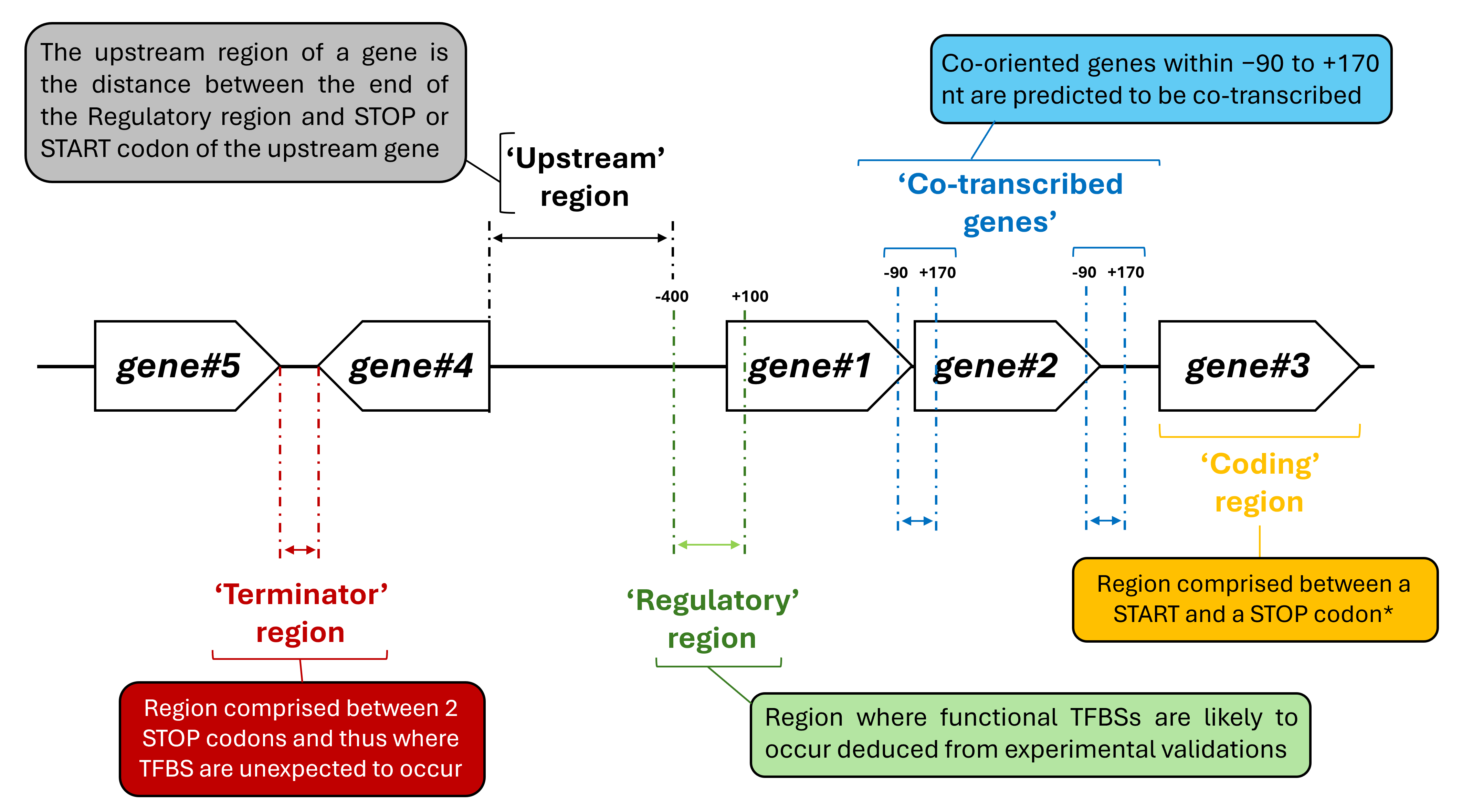 The upstream region of a gene is the distance between the end of the Regulatory region and STOP or START codon of the upstream gene

‘Upstream’ region

Co-oriented genes within −90 to +170 nt are predicted to be co-transcribed

‘Co-transcribed genes’

-90 +170

-90 +170

-400

+100

gene#5

gene#4

gene#1

gene#2

gene#3

‘Coding’ region

Region comprised between a START and a STOP codon*

‘Terminator’ region

Region comprised between 2 STOP codons and thus where TFBS are unexpected to occur

‘Regulatory’ region

Region where functional TFBSs are likely to occur deduced from experimental validations